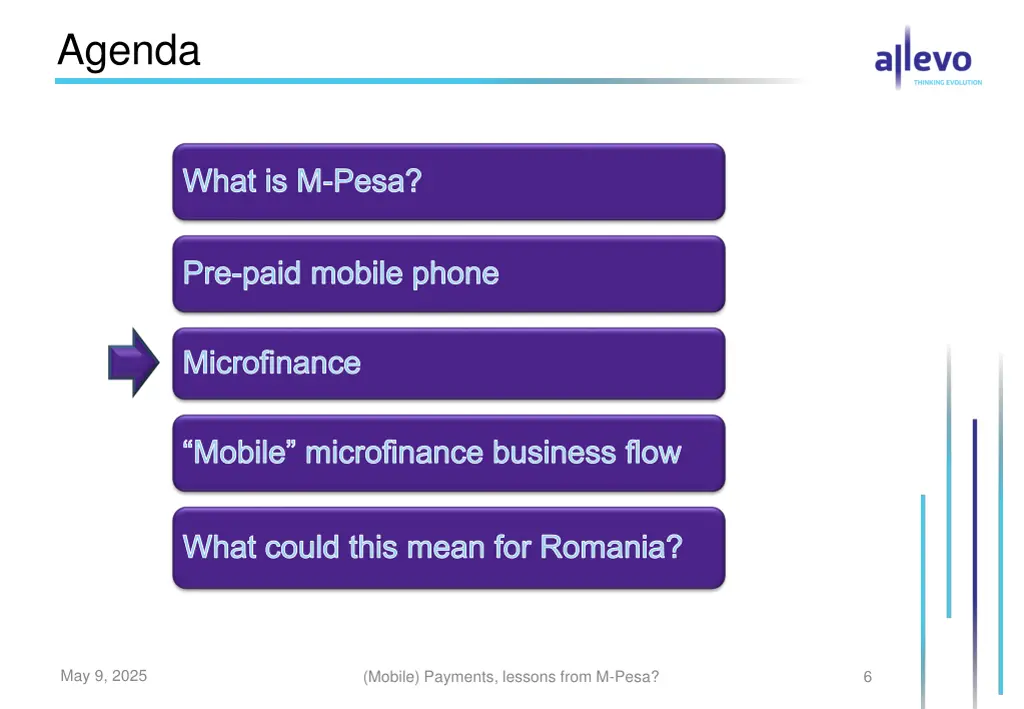 Agenda

allevo
THINKING EVOLUTION

What is M-Pesa?

Pre-paid mobile phone

Microfinance

“Mobile” microfinance business flow

What could this mean for Romania?

May 9, 2025

(Mobile) Payments, lessons from M-Pesa?

6